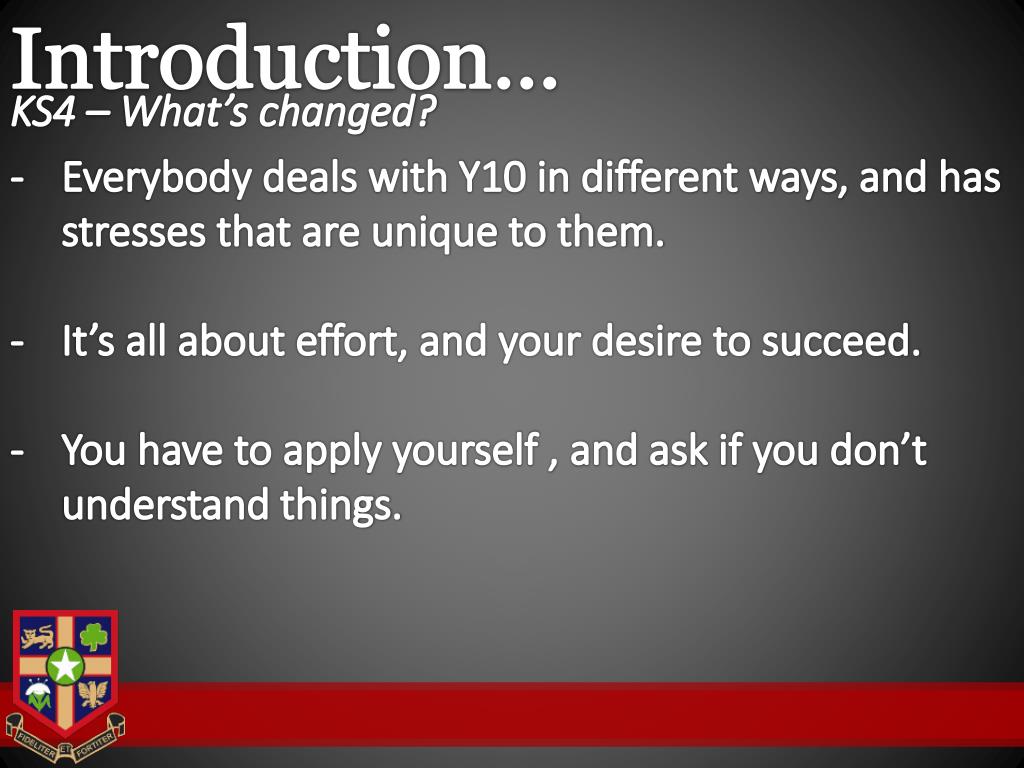 Introduction…
KS4 – What's changed?

- Everybody deals with Y10 in different ways, and has stresses that are unique to them.

- It's all about effort, and your desire to succeed.

- You have to apply yourself , and ask if you don't understand things.

FIDELITER ET FORTITER